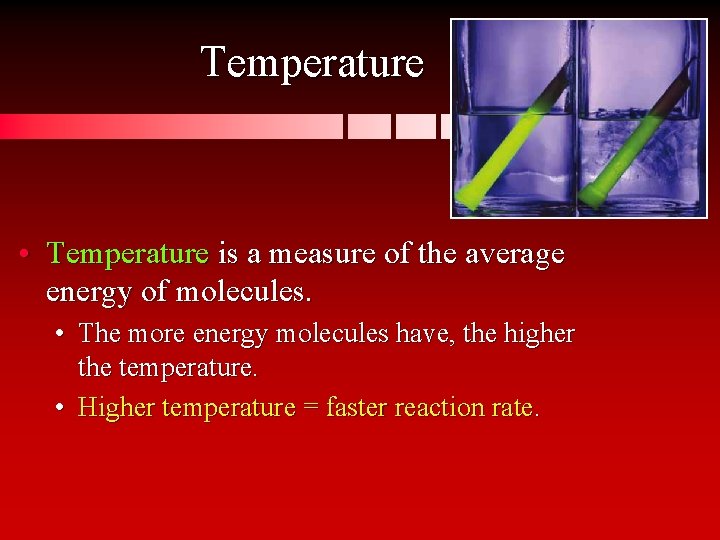 Temperature

• Temperature is a measure of the average energy of molecules.
  • The more energy molecules have, the higher the temperature.
  • Higher temperature = faster reaction rate.